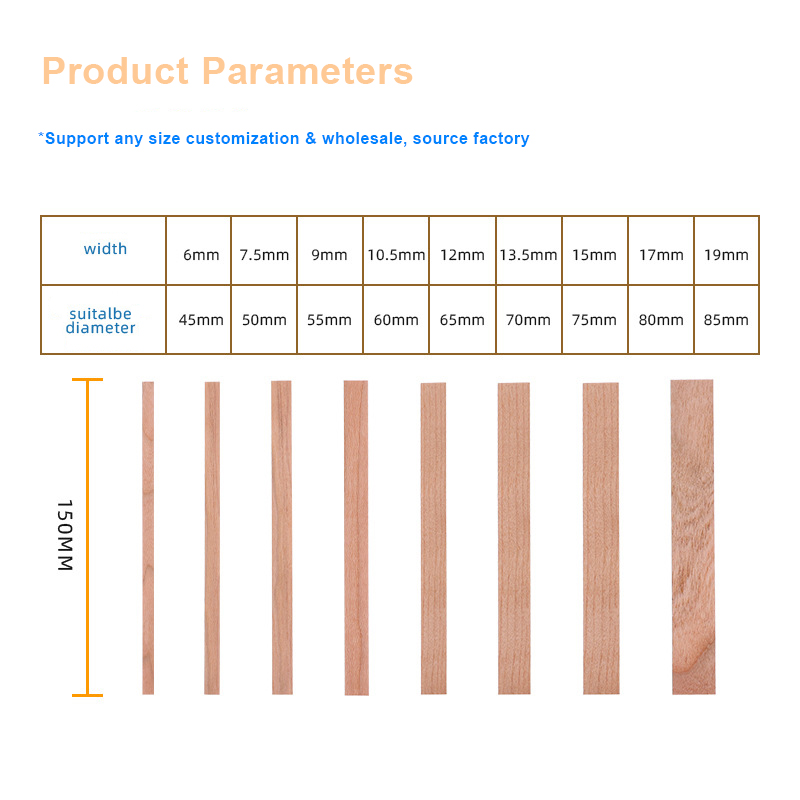 Product Parameters

*Support any size customization & wholesale, source factory

| width | 6mm | 7.5mm | 9mm | 10.5mm | 12mm | 13.5mm | 15mm | 17mm | 19mm |
|---|---|---|---|---|---|---|---|---|---|
| suitalbe diameter | 45mm | 50mm | 55mm | 60mm | 65mm | 70mm | 75mm | 80mm | 85mm |

150MM